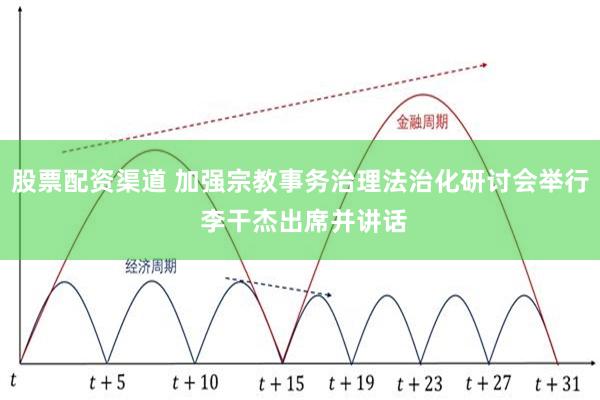 金融周期

股票配资渠道 加强宗教事务治理法治化研讨会举行 李干杰出席并讲话

经济周期

$t$ $t+5$ $t+10$ $t+15$ $t+19$ $t+23$ $t+27$ $t+31$